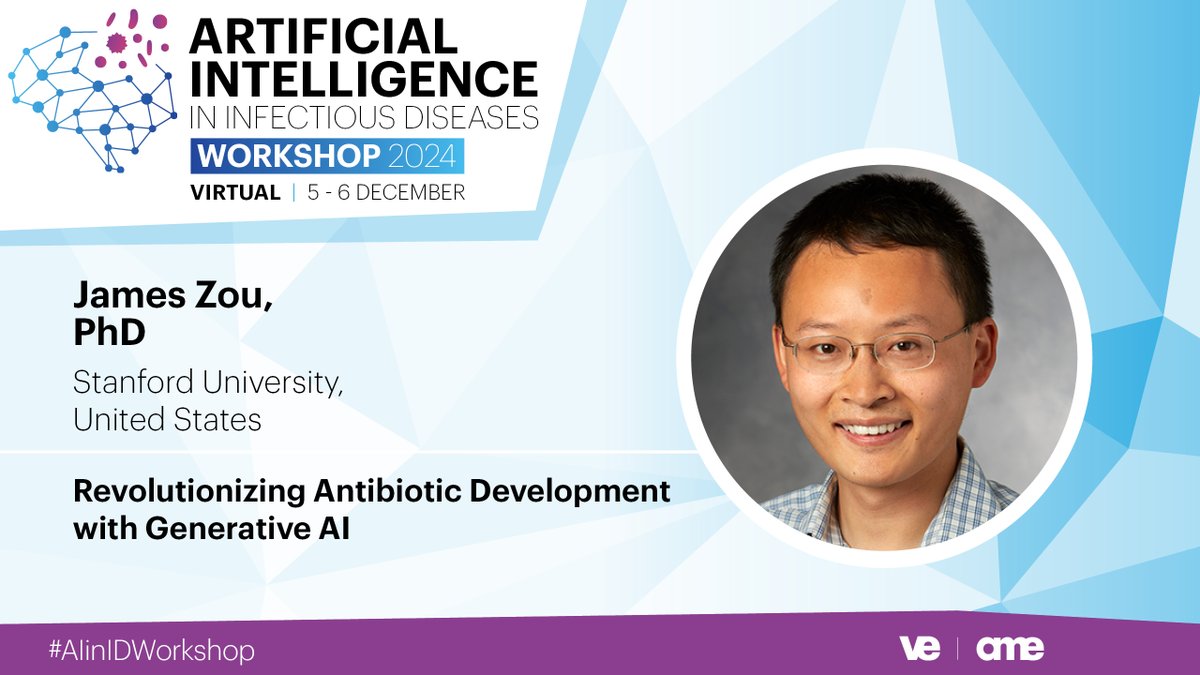 ARTIFICIAL INTELLIGENCE
IN INFECTIOUS DISEASES
WORKSHOP 2024
VIRTUAL | 5 - 6 DECEMBER

James Zou, PhD
Stanford University, United States

Revolutionizing Antibiotic Development with Generative AI

#AIinIDWorkshop

ve | ame